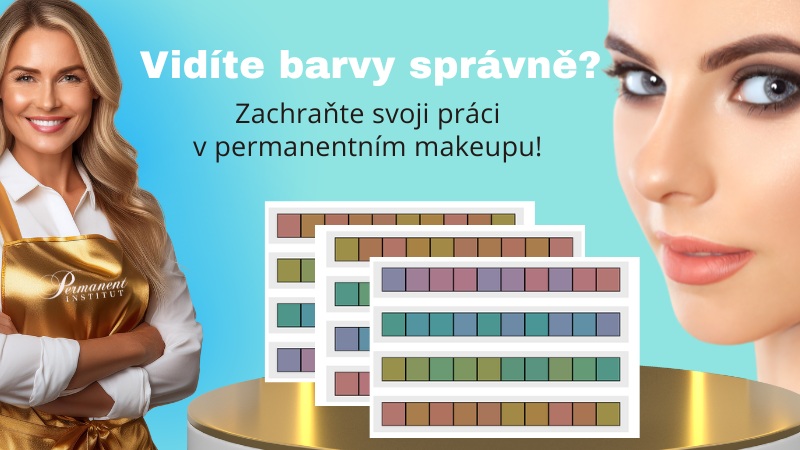 Vidíte barvy správně?

Zachraňte svoji práci v permanentním makeupu!

Permanent INSTITUT